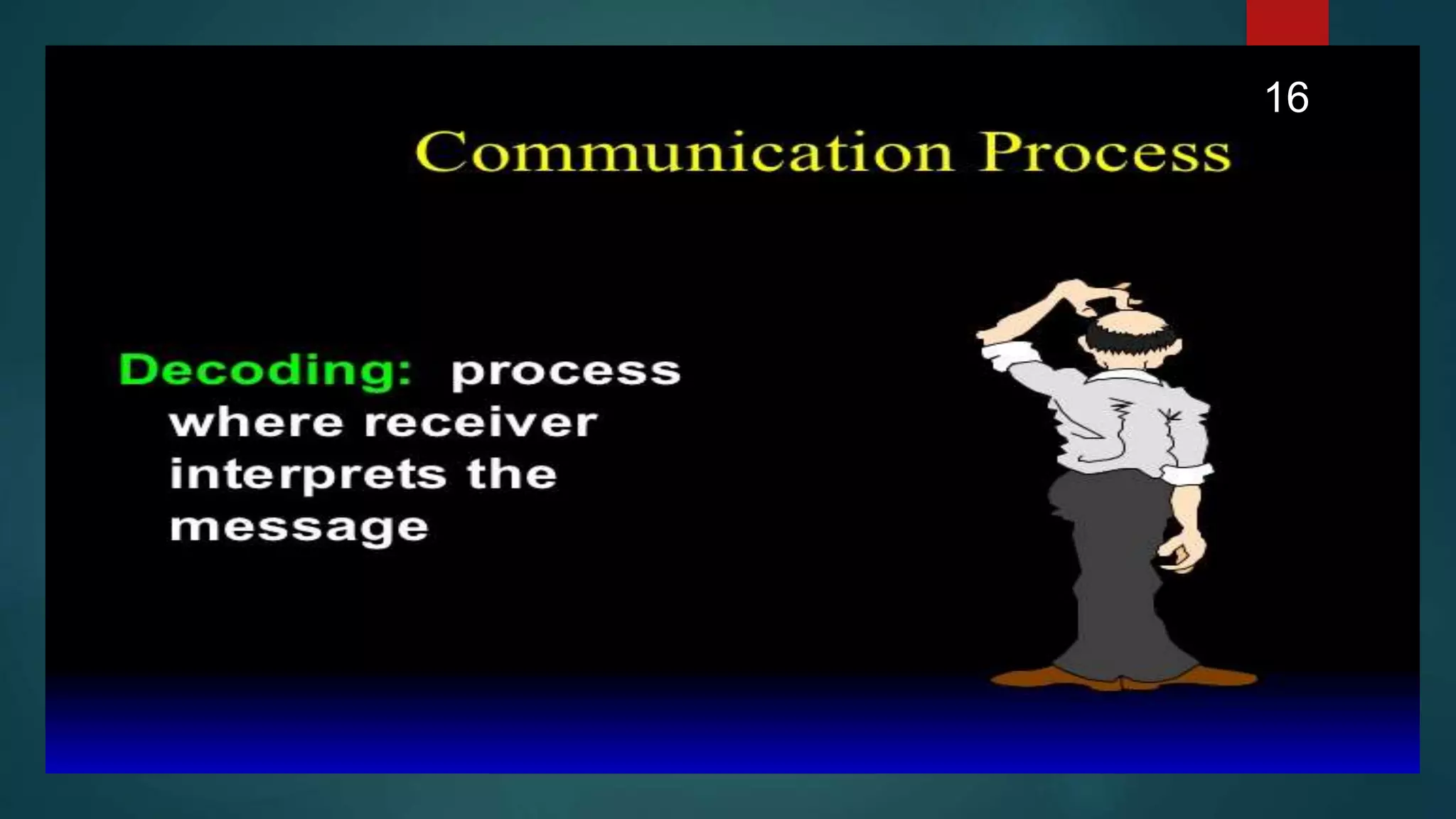 16

Communication Process

Decoding: process where receiver interprets the message